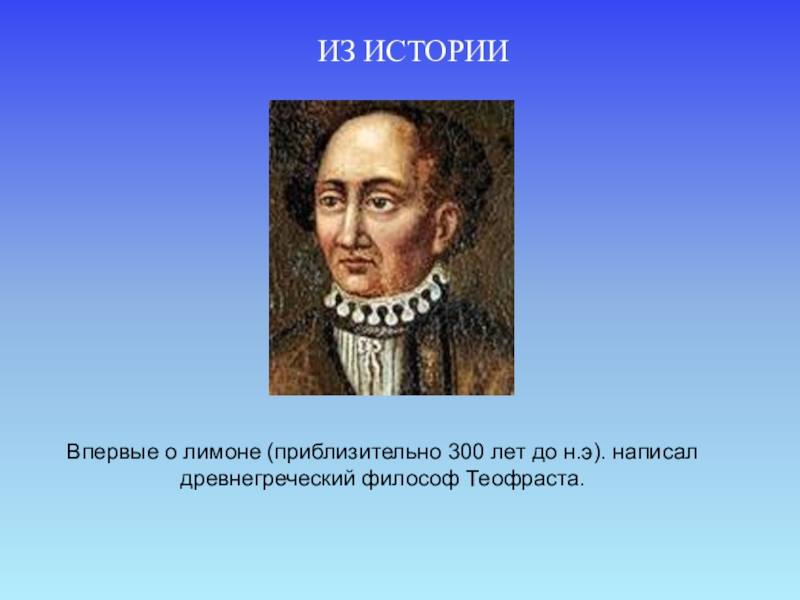 ИЗ ИСТОРИИ

Впервые о лимоне (приблизительно 300 лет до н.э). написал древнегреческий философ Теофраста.